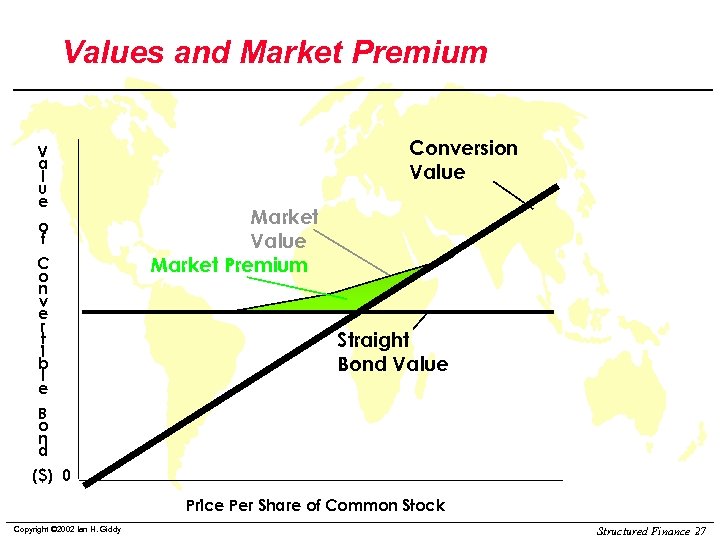 Values and Market Premium

Value of Convertible Bond ($)

0

Conversion Value

Market Value

Market Premium

Straight Bond Value

Price Per Share of Common Stock

Copyright ©2002 Ian H. Giddy

Structured Finance 27